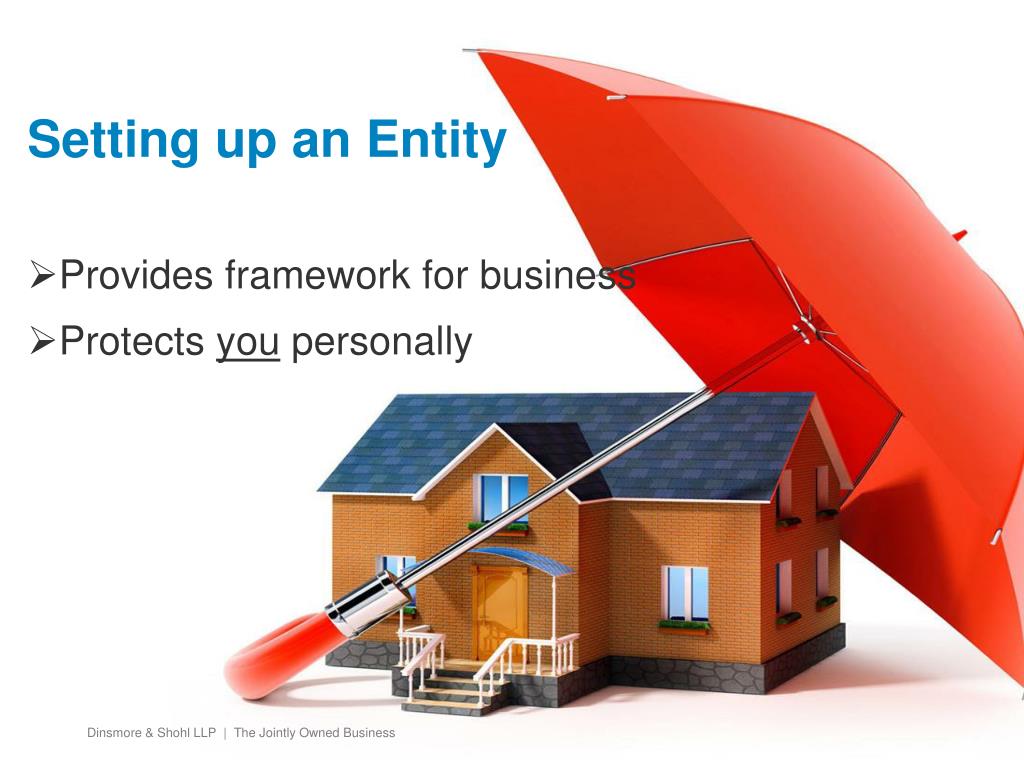 Setting up an Entity

➢Provides framework for business

➢Protects you personally

Dinsmore & Shohl LLP | The Jointly Owned Business